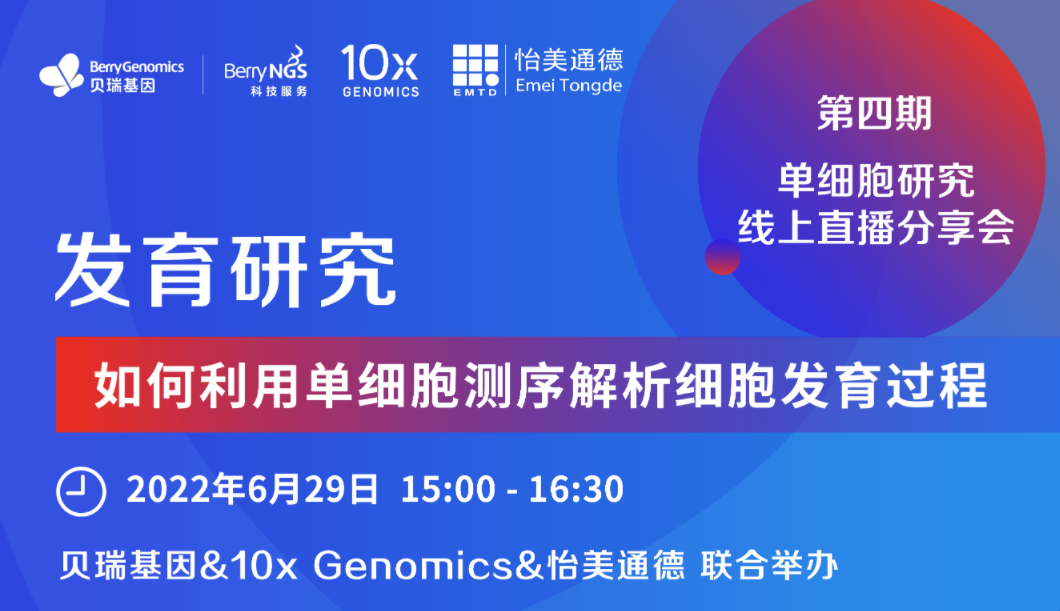 BerryGenomics
贝瑞基因

BerryNGS
科技服务

10x
GENOMICS

EMTD
怡美通德
Emei Tongde

第四期
单细胞研究
线上直播分享会

发育研究

如何利用单细胞测序解析细胞发育过程

2022年6月29日 15:00 - 16:30

贝瑞基因&10x Genomics&怡美通德 联合举办